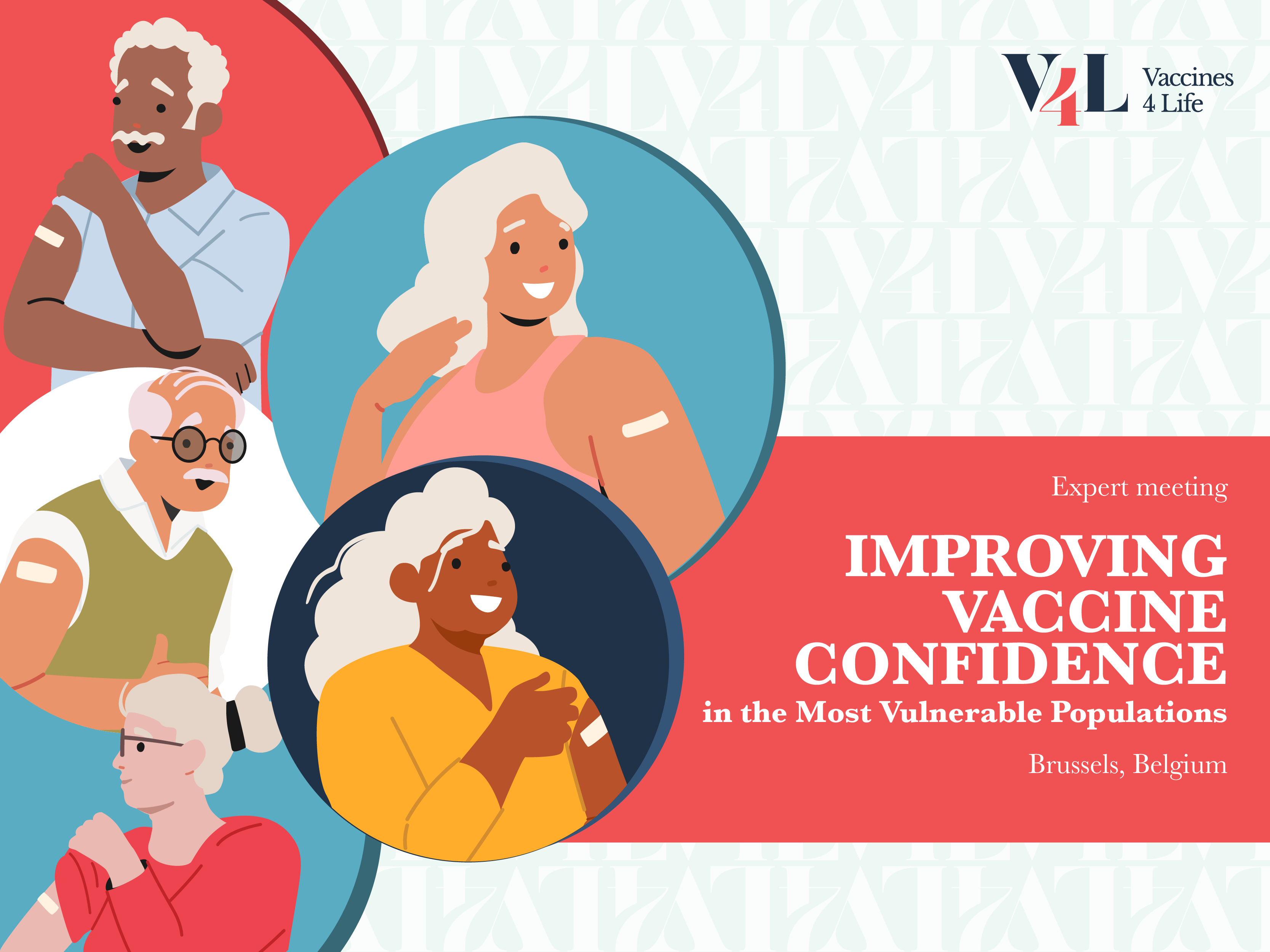 V4L Vaccines 4 Life

Expert meeting

IMPROVING VACCINE CONFIDENCE

in the Most Vulnerable Populations

Brussels, Belgium